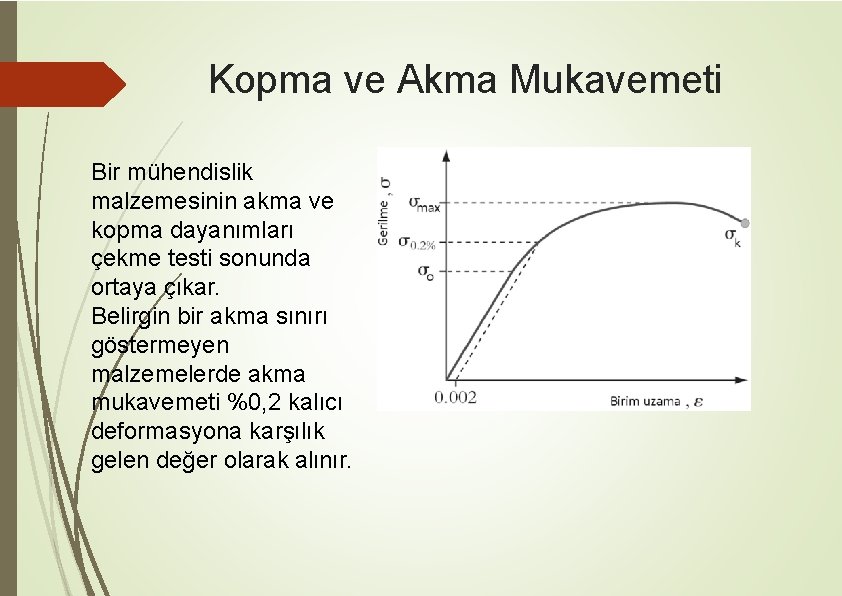 Kopma ve Akma Mukavemeti

Bir mühendislik malzemesinin akma ve kopma dayanımları çekme testi sonunda ortaya çıkar.
Belirgin bir akma sınırı göstermeyen malzemelerde akma mukavemeti %0,2 kalıcı deformasyona karşılık gelen değer olarak alınır.

Gerilme , $\sigma$
$\sigma_{max}$
$\sigma_{0.2\%}$
$\sigma_{o}$
$\sigma_{k}$
0.002
Birim uzama , $\varepsilon$